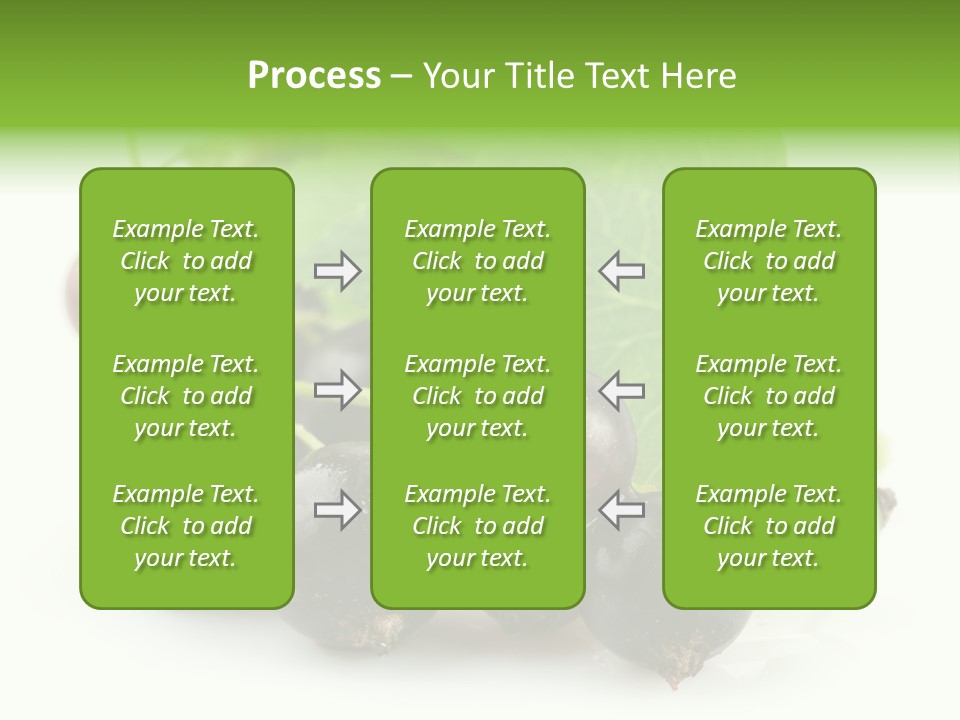 Process – Your Title Text Here

Example Text. Click to add your text.

Example Text. Click to add your text.

Example Text. Click to add your text.

Example Text. Click to add your text.

Example Text. Click to add your text.

Example Text. Click to add your text.

Example Text. Click to add your text.

Example Text. Click to add your text.

Example Text. Click to add your text.